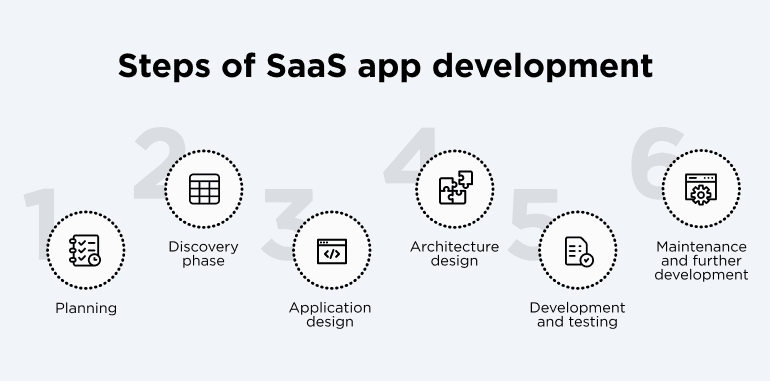 Steps of SaaS app development

1

Planning

2

Discovery phase

3

Application design

4

Architecture design

5

Development and testing

6

Maintenance and further development